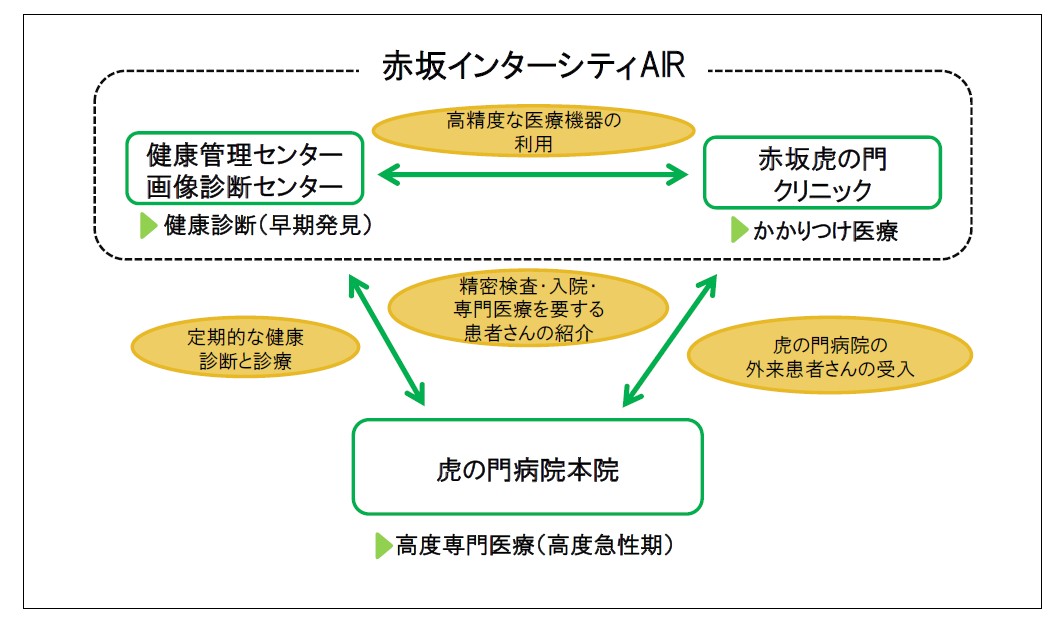 赤坂インターシティAIR

健康管理センター
画像診断センター

健康診断（早期発見）

高精度な医療機器の利用

赤坂虎の門クリニック

かかりつけ医療

定期的な健康診断と診療

精密検査・入院・専門医療を要する患者さんの紹介

虎の門病院の外来患者さんの受入

虎の門病院本院

高度専門医療（高度急性期）